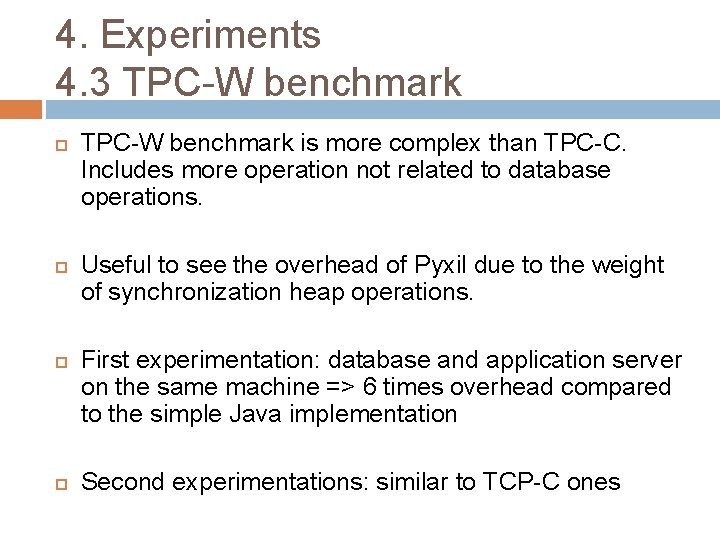 4. Experiments
4.3 TPC-W benchmark

TPC-W benchmark is more complex than TPC-C. Includes more operation not related to database operations.

Useful to see the overhead of Pyxil due to the weight of synchronization heap operations.

First experimentation: database and application server on the same machine => 6 times overhead compared to the simple Java implementation

Second experimentations: similar to TCP-C ones